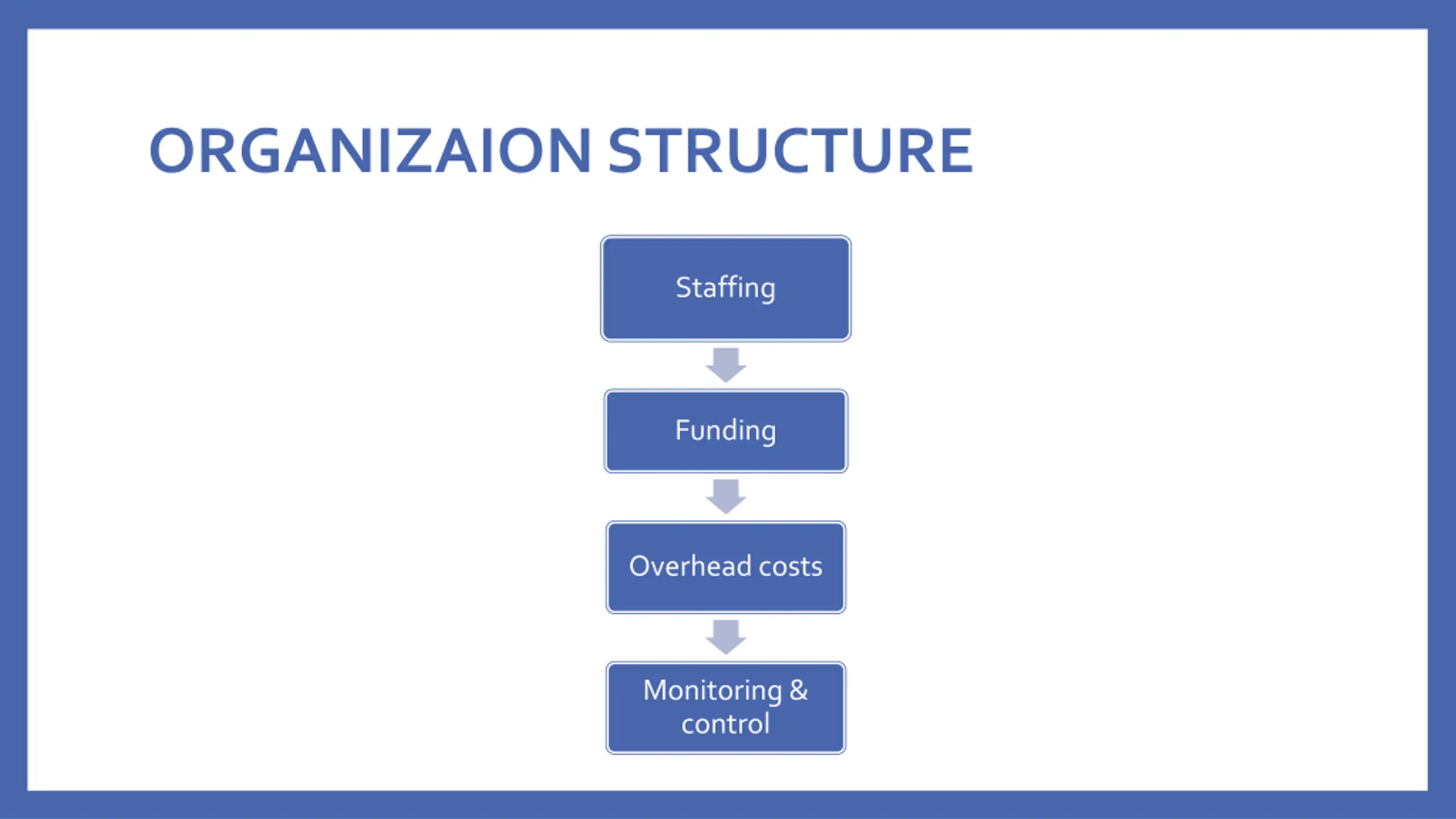 ORGANIZAION STRUCTURE

Staffing

Funding

Overhead costs

Monitoring & control